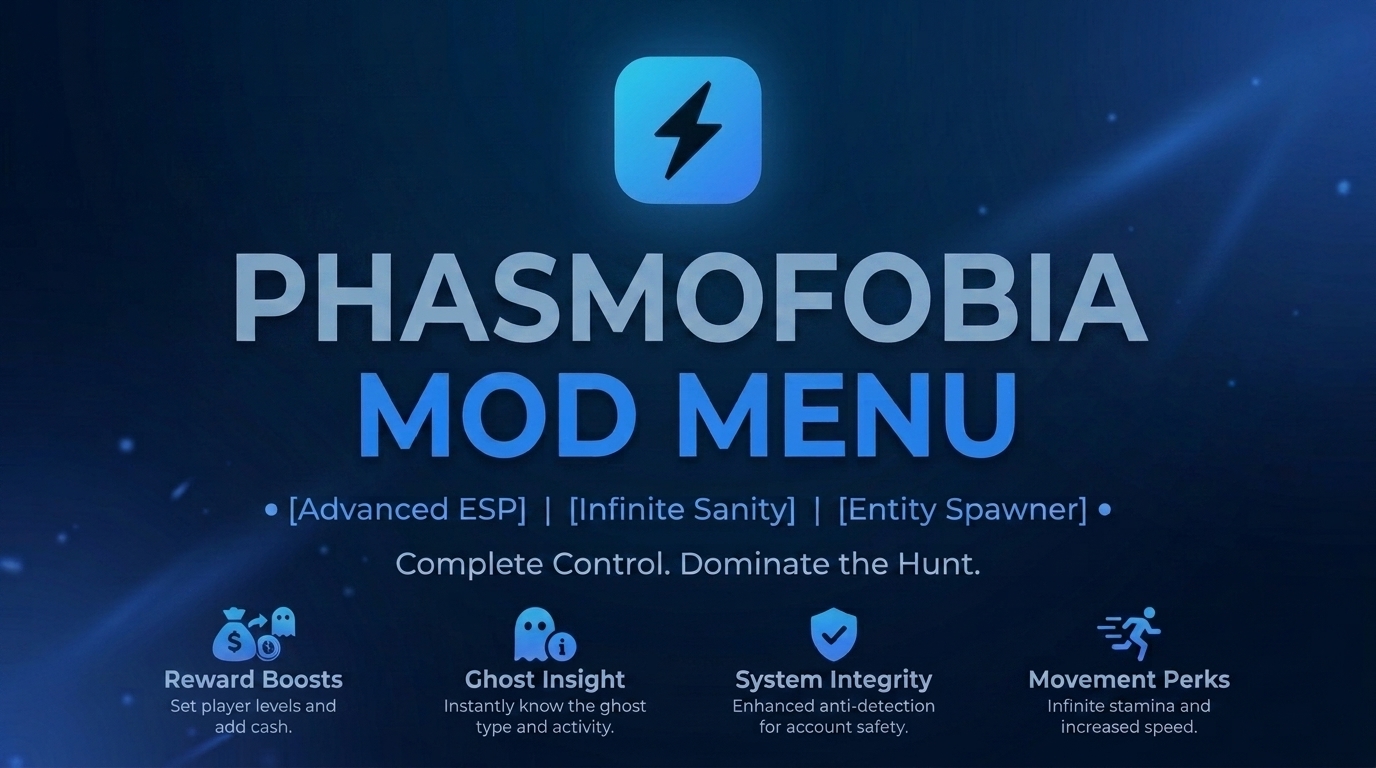 PHASMOFOBIA
MOD MENU

• [Advanced ESP] | [Infinite Sanity] | [Entity Spawner] •

Complete Control. Dominate the Hunt.

Reward Boosts
Set player levels and add cash.

Ghost Insight
Instantly know the ghost type and activity.

System Integrity
Enhanced anti-detection for account safety.

Movement Perks
Infinite stamina and increased speed.